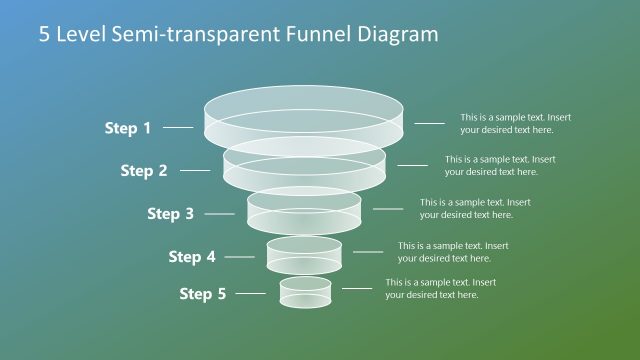 5 Level Semi-transparent Funnel Diagram

Step 1

This is a sample text. Insert your desired text here.

Step 2

This is a sample text. Insert your desired text here.

Step 3

This is a sample text. Insert your desired text here.

Step 4

This is a sample text. Insert your desired text here.

Step 5

This is a sample text. Insert your desired text here.